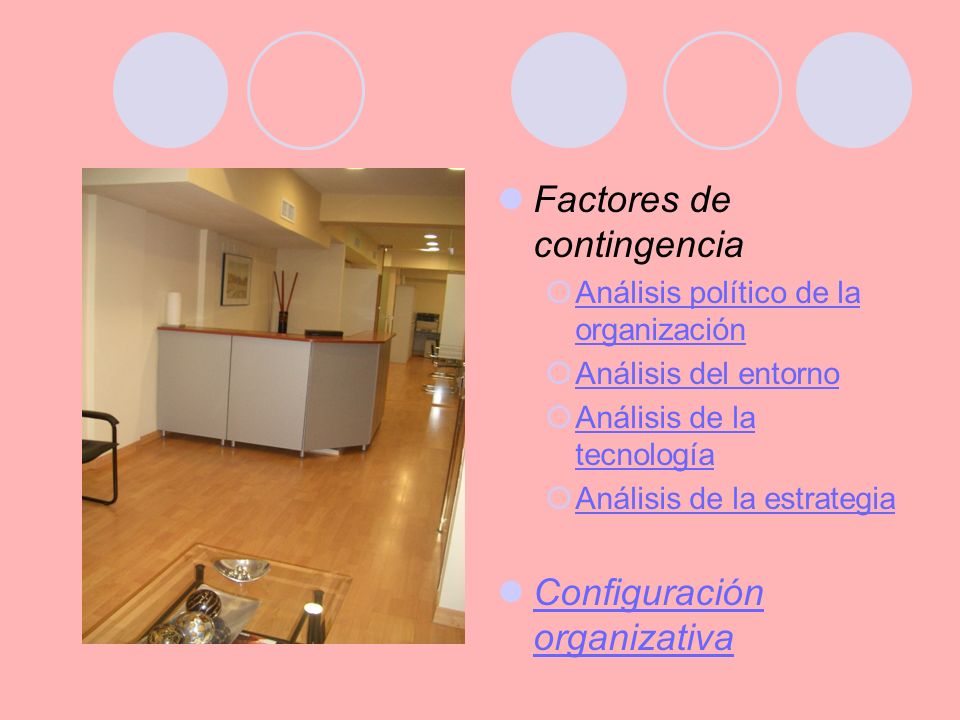 Factores de contingencia

Análisis político de la organización

Análisis del entorno

Análisis de la tecnología

Análisis de la estrategia

Configuración organizativa